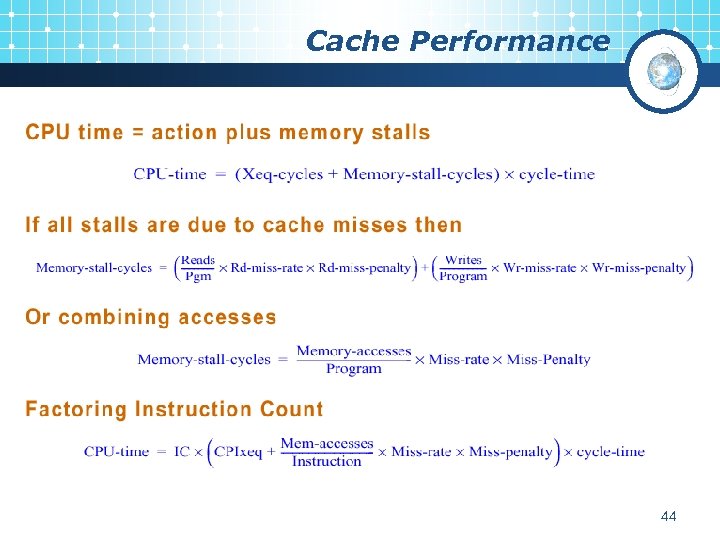 Cache Performance

CPU time = action plus memory stalls

$\text{CPU-time} = (\text{Xeq-cycles} + \text{Memory-stall-cycles}) \times \text{cycle-time}$

If all stalls are due to cache misses then

$\text{Memory-stall-cycles} = \left(\frac{\text{Reads}}{\text{Pgm}} \times \text{Rd-miss-rate} \times \text{Rd-miss-penalty}\right) + \left(\frac{\text{Writes}}{\text{Program}} \times \text{Wr-miss-rate} \times \text{Wr-miss-penalty}\right)$

Or combining accesses

$\text{Memory-stall-cycles} = \frac{\text{Memory-accesses}}{\text{Program}} \times \text{Miss-rate} \times \text{Miss-Penalty}$

Factoring Instruction Count

$\text{CPU-time} = \text{IC} \times \left(\text{CPIxeq} + \frac{\text{Mem-accesses}}{\text{Instruction}} \times \text{Miss-rate} \times \text{Miss-penalty}\right) \times \text{cycle-time}$

44